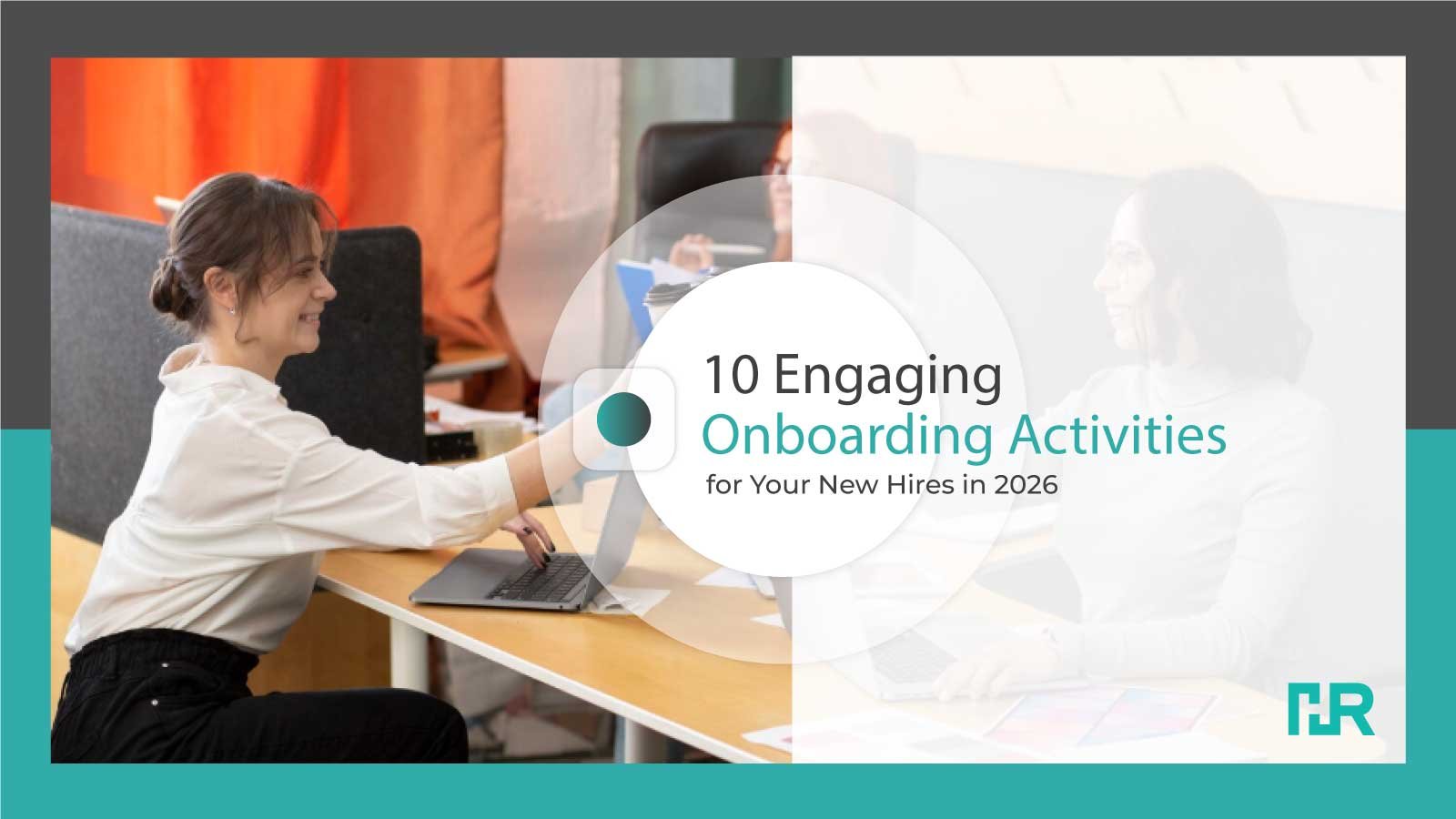 10 Engaging
Onboarding Activities
for Your New Hires in 2026

HR